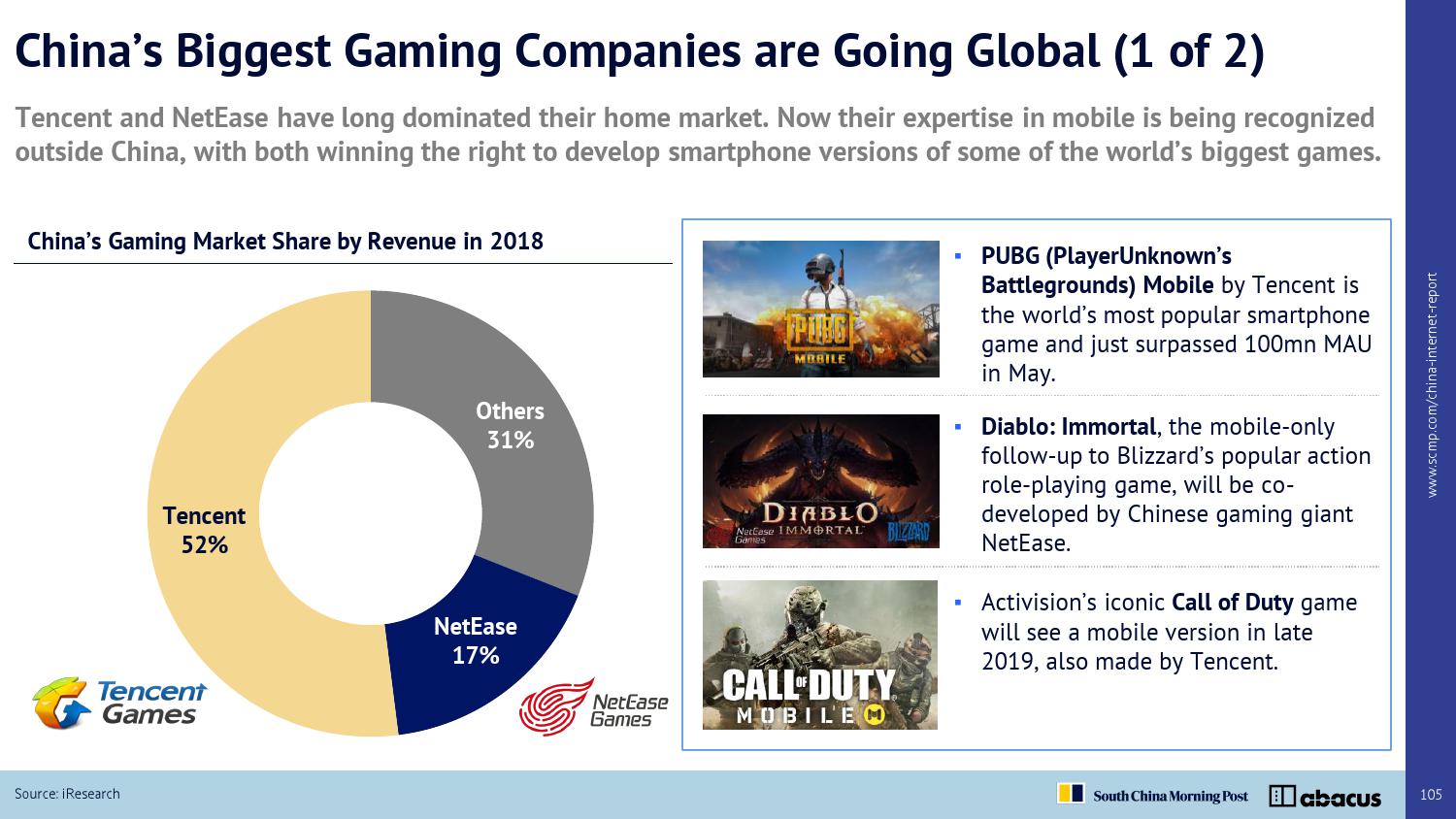 China's Biggest Gaming Companies are Going Global (1 of 2)

Tencent and NetEase have long dominated their home market. Now their expertise in mobile is being recognized outside China, with both winning the right to develop smartphone versions of some of the world's biggest games.

China's Gaming Market Share by Revenue in 2018

Others 31%

Tencent 52%

NetEase 17%

Tencent Games

NetEase Games

PUBG MOBILE

▪ PUBG (PlayerUnknown's Battlegrounds) Mobile by Tencent is the world's most popular smartphone game and just surpassed 100mn MAU in May.

DIABLO IMMORTAL NetEase Games BLIZZARD

▪ Diablo: Immortal, the mobile-only follow-up to Blizzard's popular action role-playing game, will be co-developed by Chinese gaming giant NetEase.

CALL OF DUTY MOBILE

▪ Activision's iconic Call of Duty game will see a mobile version in late 2019, also made by Tencent.

www.scmp.com/china-internet-report

Source: iResearch

South China Morning Post abacus

105